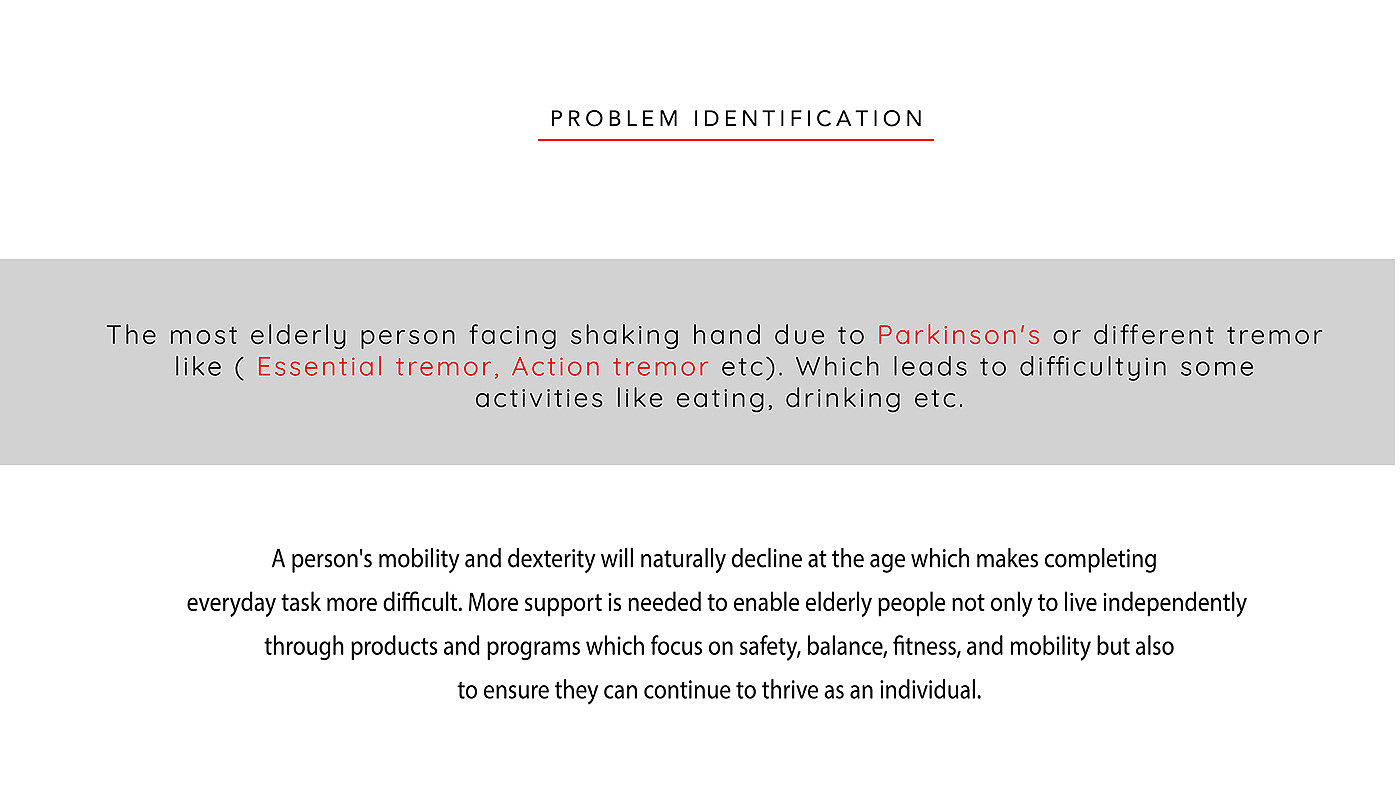 PROBLEM IDENTIFICATION

The most elderly person facing shaking hand due to Parkinson's or different tremor like ( Essential tremor, Action tremor etc). Which leads to difficultyin some activities like eating, drinking etc.

A person's mobility and dexterity will naturally decline at the age which makes completing everyday task more difficult. More support is needed to enable elderly people not only to live independently through products and programs which focus on safety, balance, fitness, and mobility but also to ensure they can continue to thrive as an individual.